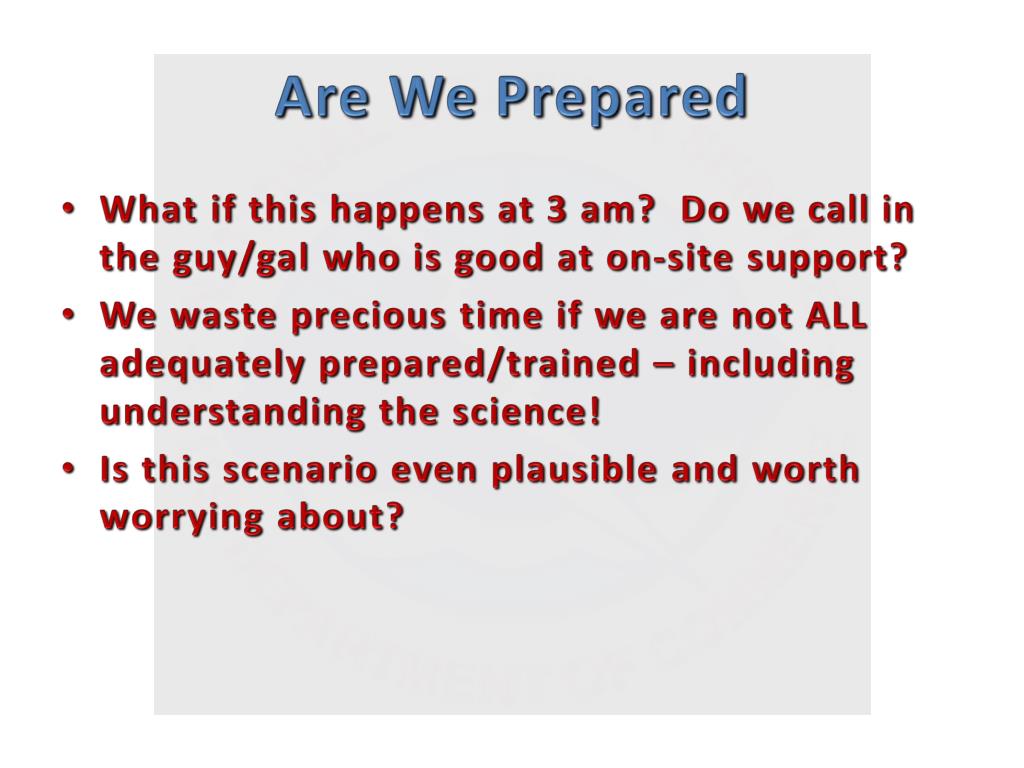 Are We Prepared

• What if this happens at 3 am?  Do we call in the guy/gal who is good at on-site support?
• We waste precious time if we are not ALL adequately prepared/trained – including understanding the science!
• Is this scenario even plausible and worth worrying about?